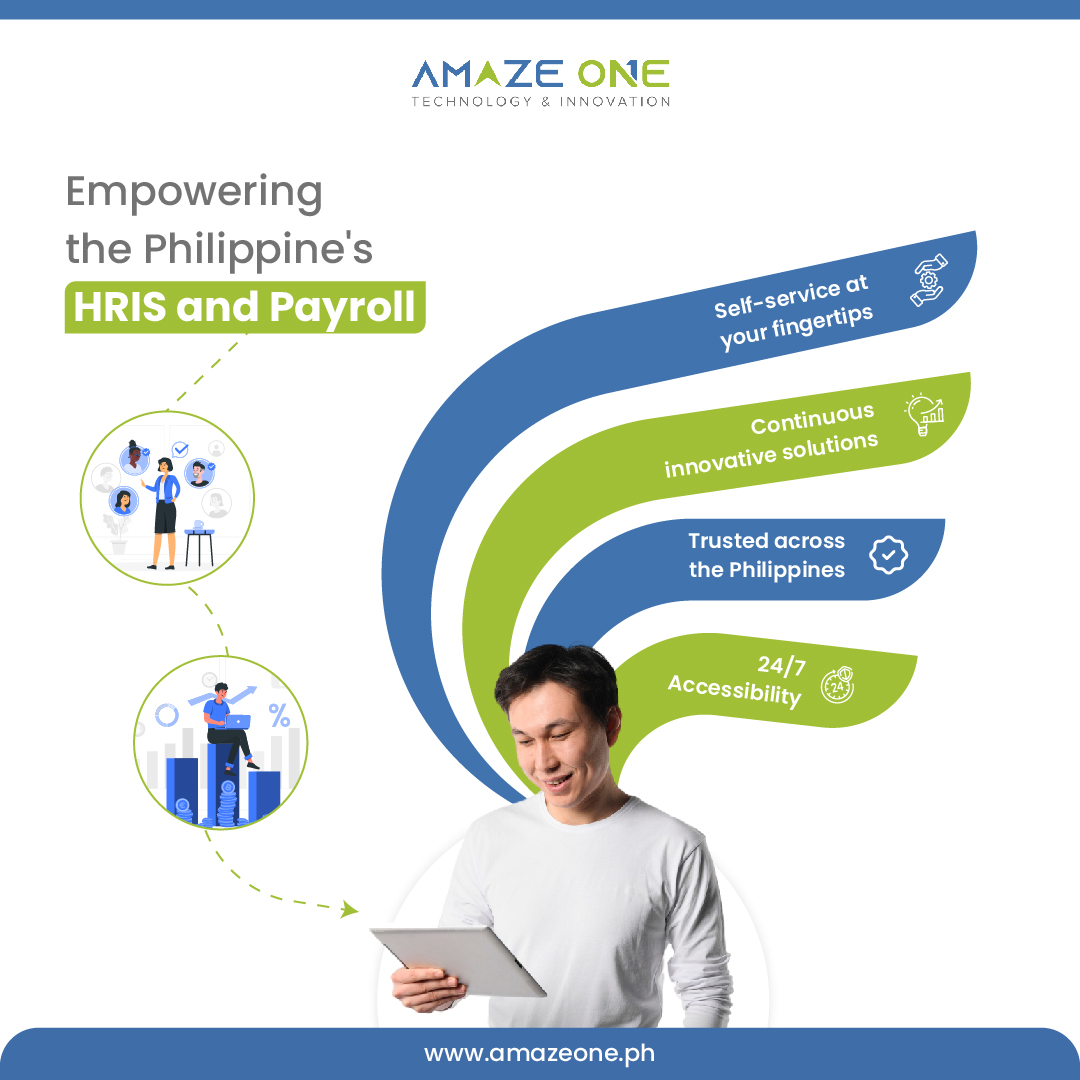 AMAZE ONE
TECHNOLOGY & INNOVATION

Empowering the Philippine's HRIS and Payroll

Self-service at your fingertips

Continuous innovative solutions

Trusted across the Philippines

24/7 Accessibility

24

%

www.amazeone.ph